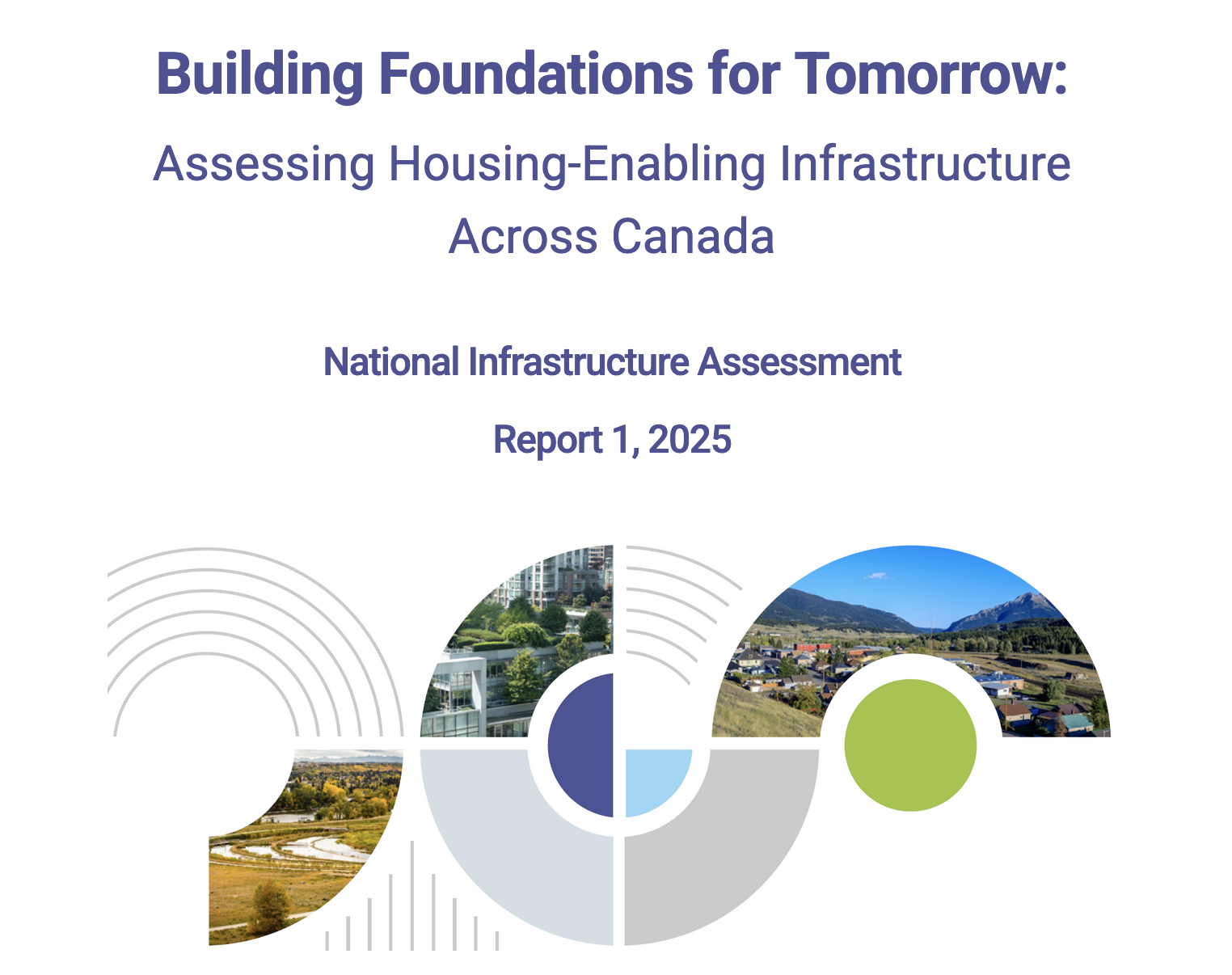 Building Foundations for Tomorrow:

Assessing Housing-Enabling Infrastructure Across Canada

National Infrastructure Assessment

Report 1, 2025